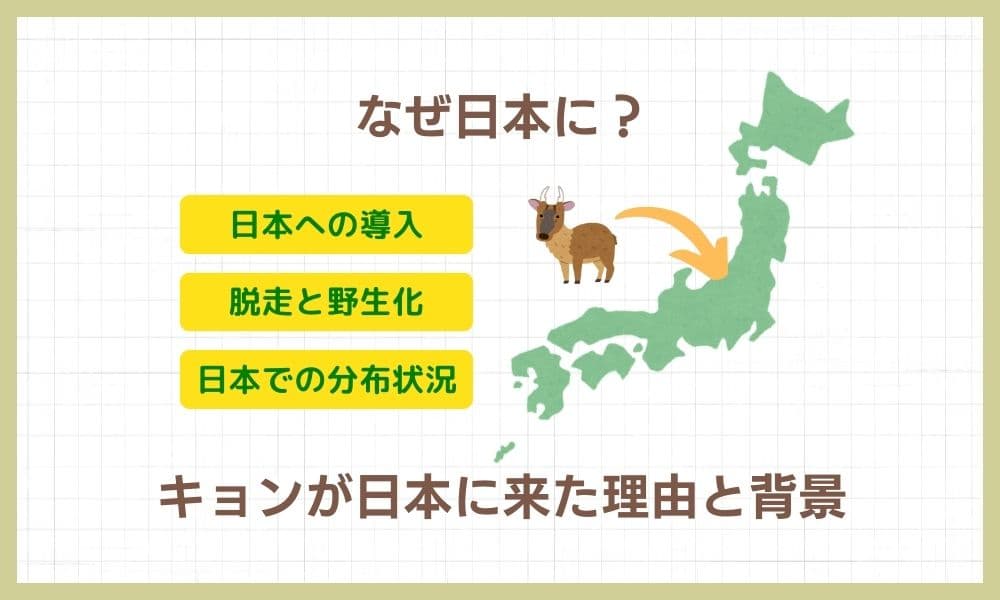 なぜ日本に？

日本への導入

脱走と野生化

日本での分布状況

キョンが日本に来た理由と背景